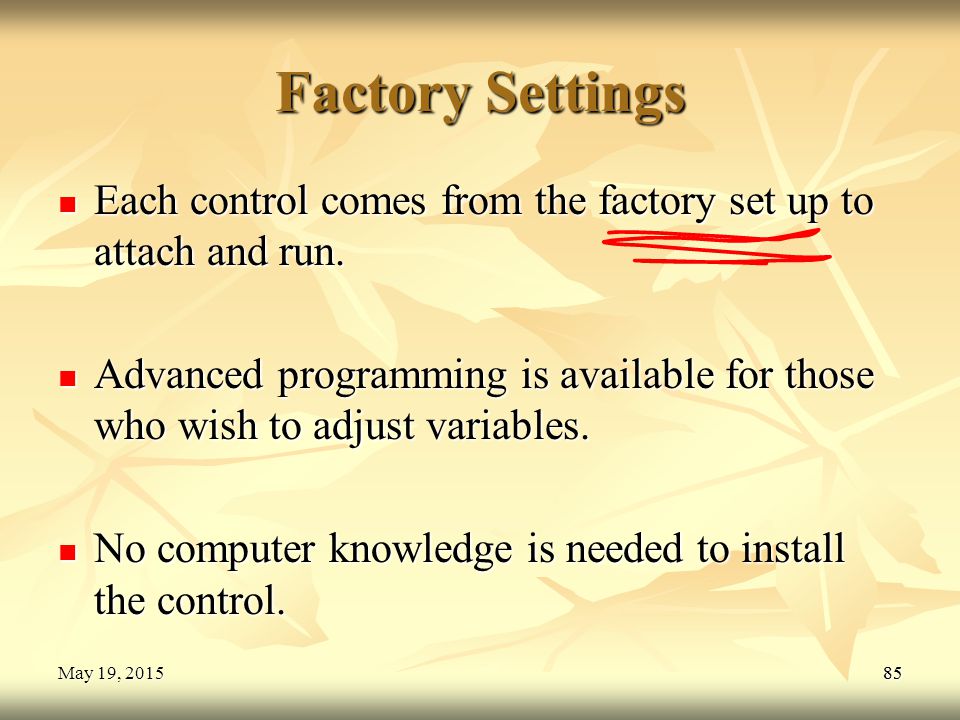 Factory Settings

Each control comes from the factory set up to attach and run.

Advanced programming is available for those who wish to adjust variables.

No computer knowledge is needed to install the control.

May 19, 2015

85